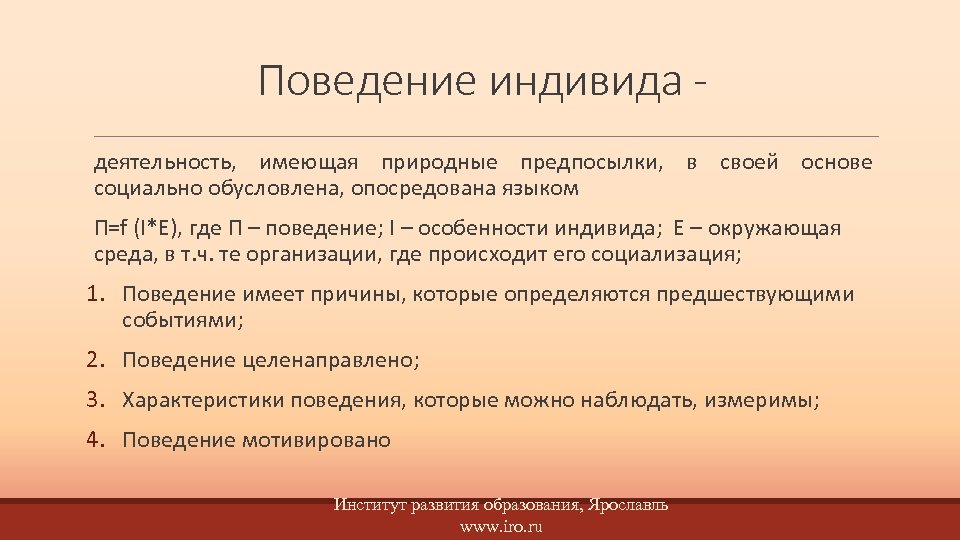 Поведение индивида -

деятельность, имеющая природные предпосылки, в своей основе социально обусловлена, опосредована языком

П=f (I*E), где П – поведение; I – особенности индивида; E – окружающая среда, в т.ч. те организации, где происходит его социализация;

1. Поведение имеет причины, которые определяются предшествующими событиями;
2. Поведение целенаправлено;
3. Характеристики поведения, которые можно наблюдать, измеримы;
4. Поведение мотивировано

Институт развития образования, Ярославль
www.iro.ru